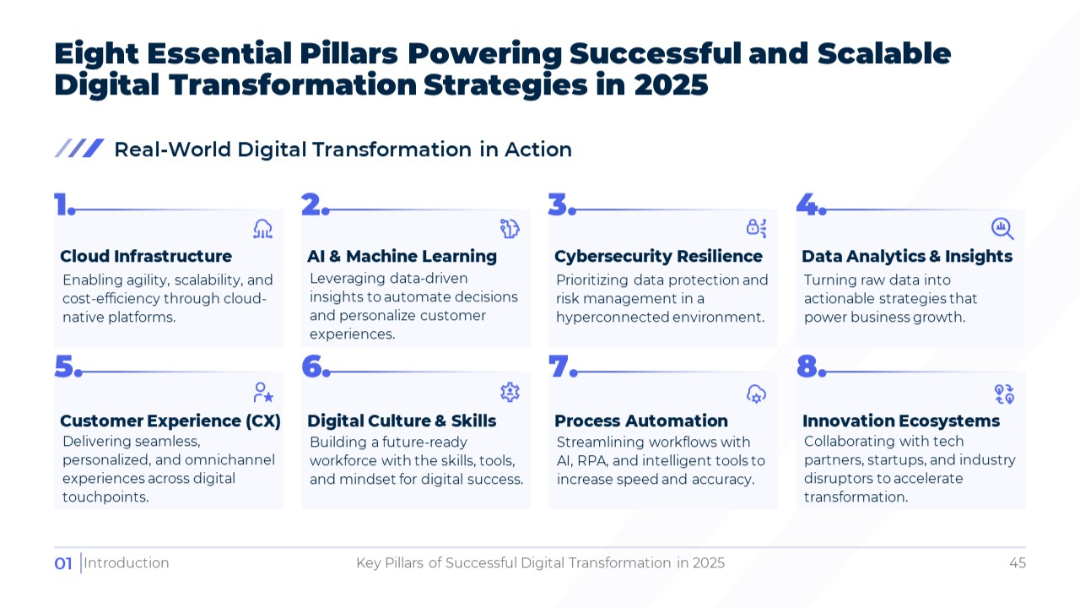 Eight Essential Pillars Powering Successful and Scalable Digital Transformation Strategies in 2025

Real-World Digital Transformation in Action

1.

Cloud Infrastructure

Enabling agility, scalability, and cost-efficiency through cloud-native platforms.

2.

AI & Machine Learning

Leveraging data-driven insights to automate decisions and personalize customer experiences.

3.

Cybersecurity Resilience

Prioritizing data protection and risk management in a hyperconnected environment.

4.

Data Analytics & Insights

Turning raw data into actionable strategies that power business growth.

5.

Customer Experience (CX)

Delivering seamless, personalized, and omnichannel experiences across digital touchpoints.

6.

Digital Culture & Skills

Building a future-ready workforce with the skills, tools, and mindset for digital success.

7.

Process Automation

Streamlining workflows with AI, RPA, and intelligent tools to increase speed and accuracy.

8.

Innovation Ecosystems

Collaborating with tech partners, startups, and industry disruptors to accelerate transformation.

01 Introduction

Key Pillars of Successful Digital Transformation in 2025

45